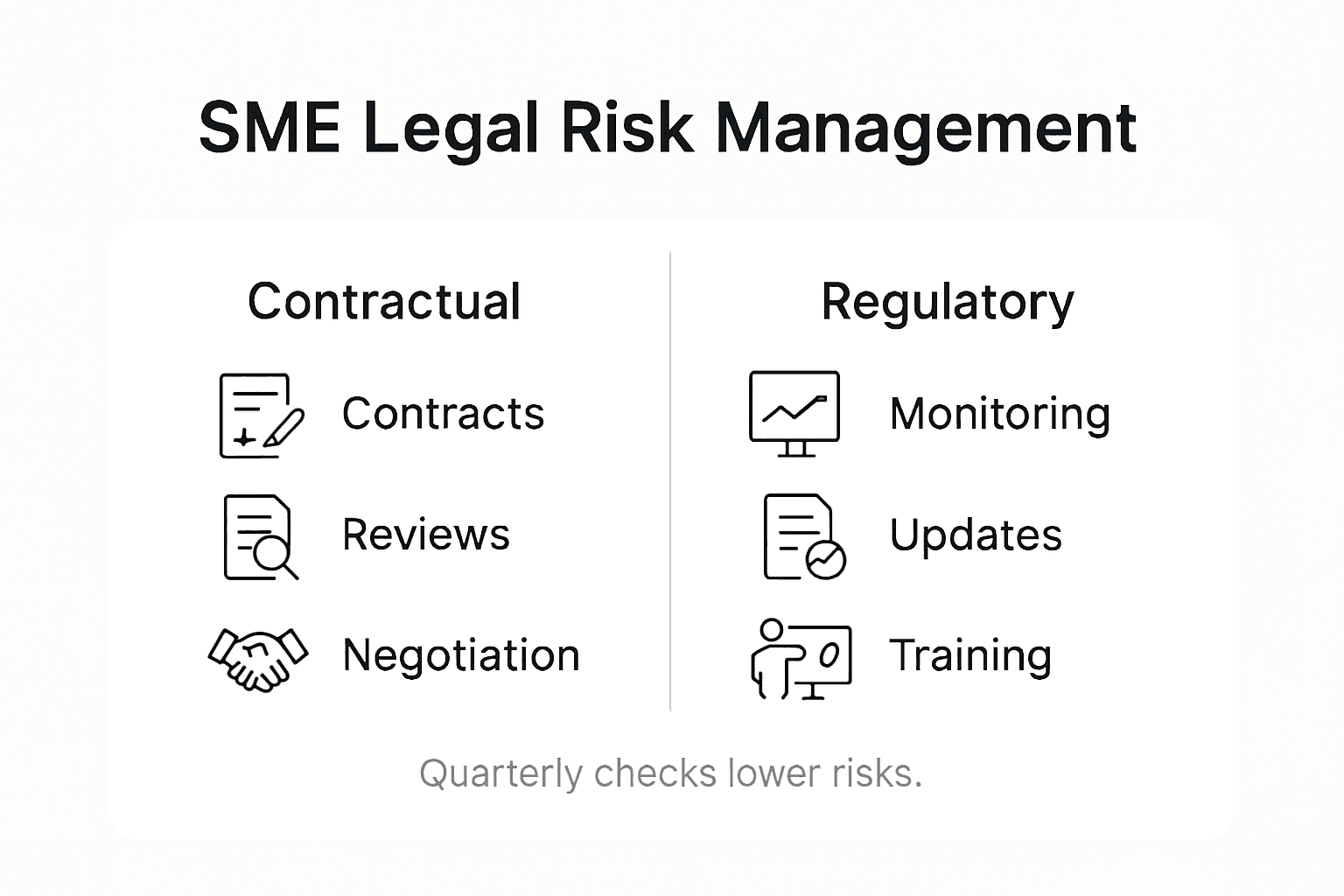 SME Legal Risk Management

Contractual

Contracts

Reviews

Negotiation

Regulatory

Monitoring

Updates

Training

Quarterly checks lower risks.